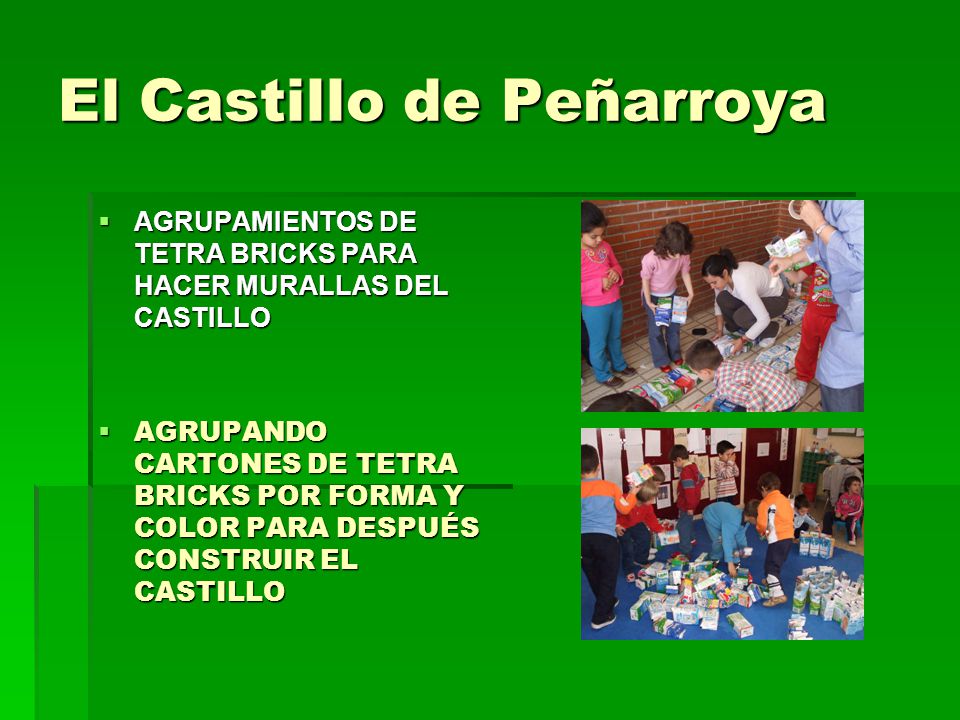 El Castillo de Peñarroya

▪ AGRUPAMIENTOS DE TETRA BRICKS PARA HACER MURALLAS DEL CASTILLO

▪ AGRUPANDO CARTONES DE TETRA BRICKS POR FORMA Y COLOR PARA DESPUÉS CONSTRUIR EL CASTILLO